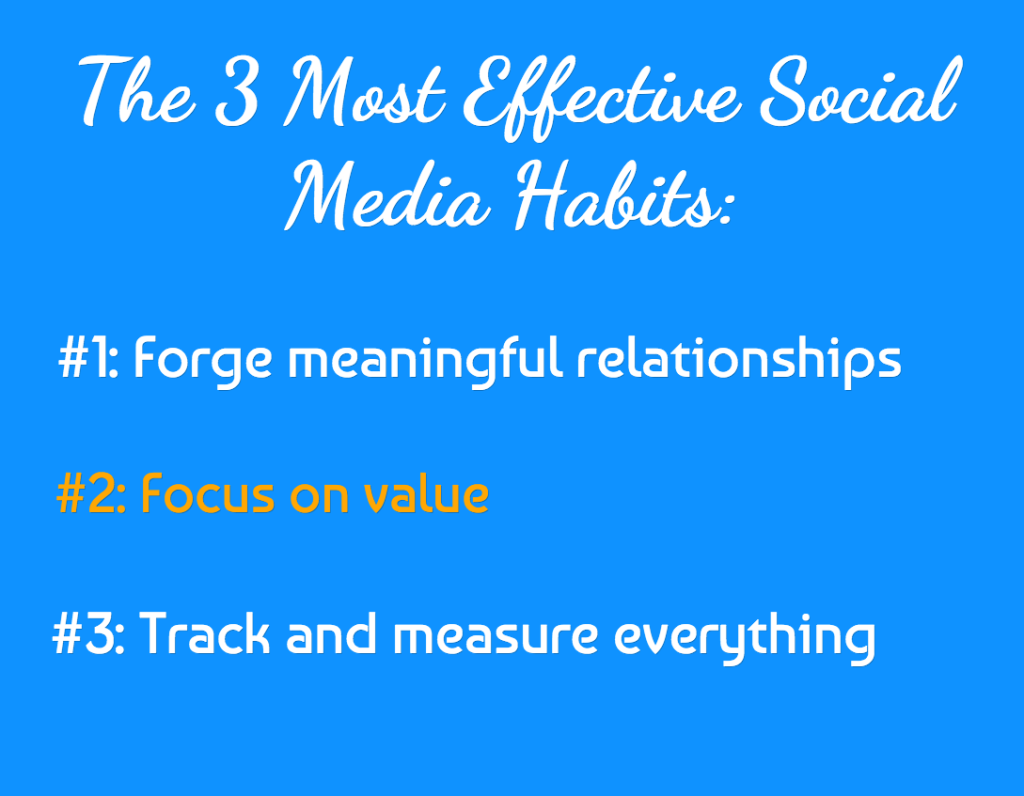 The 3 Most Effective Social Media Habits:

#1: Forge meaningful relationships

#2: Focus on value

#3: Track and measure everything